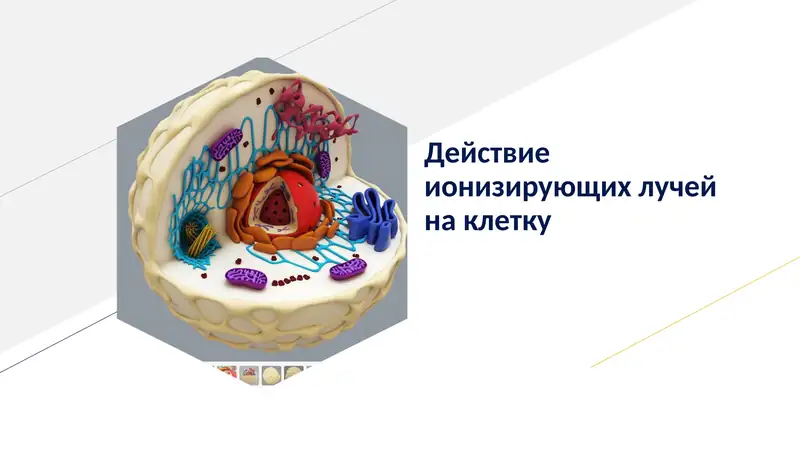 Действие ионизирующих лучей на клетку